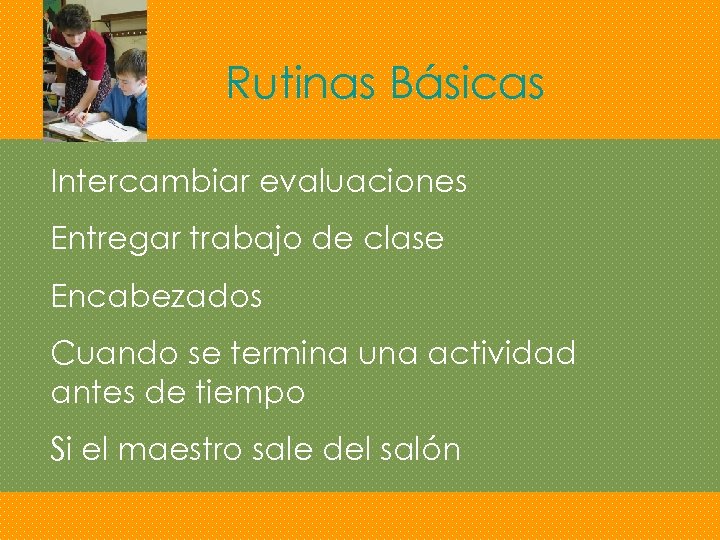 Rutinas Básicas

Intercambiar evaluaciones

Entregar trabajo de clase

Encabezados

Cuando se termina una actividad antes de tiempo

Si el maestro sale del salón